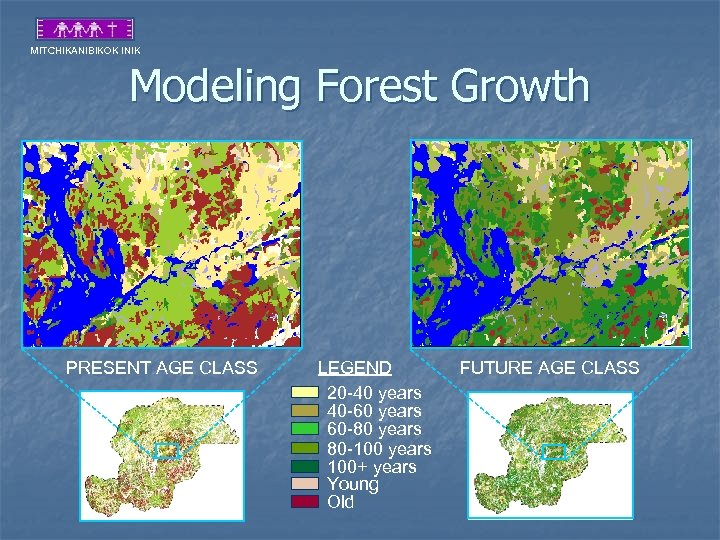 MITCHIKANIBIKOK INIK

Modeling Forest Growth

PRESENT AGE CLASS

LEGEND
20-40 years
40-60 years
60-80 years
80-100 years
100+ years
Young
Old

FUTURE AGE CLASS